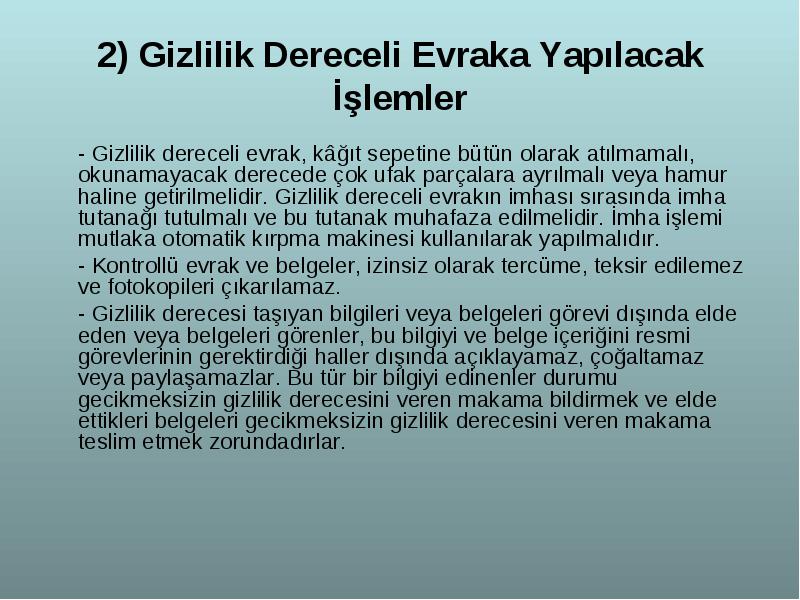 2) Gizlilik Dereceli Evraka Yapılacak İşlemler

- Gizlilik dereceli evrak, kâğıt sepetine bütün olarak atılmamalı, okunamayacak derecede çok ufak parçalara ayrılmalı veya hamur haline getirilmelidir. Gizlilik dereceli evrakın imhası sırasında imha tutanağı tutulmalı ve bu tutanak muhafaza edilmelidir. İmha işlemi mutlaka otomatik kırpma makinesi kullanılarak yapılmalıdır.

- Kontrollü evrak ve belgeler, izinsiz olarak tercüme, teksir edilemez ve fotokopileri çıkarılamaz.

- Gizlilik derecesi taşıyan bilgileri veya belgeleri görevi dışında elde eden veya belgeleri görenler, bu bilgiyi ve belge içeriğini resmi görevlerinin gerektirdiği haller dışında açıklayamaz, çoğaltamaz veya paylaşamazlar. Bu tür bir bilgiyi edinenler durumu gecikmeksizin gizlilik derecesini veren makama bildirmek ve elde ettikleri belgeleri gecikmeksizin gizlilik derecesini veren makama teslim etmek zorundadırlar.